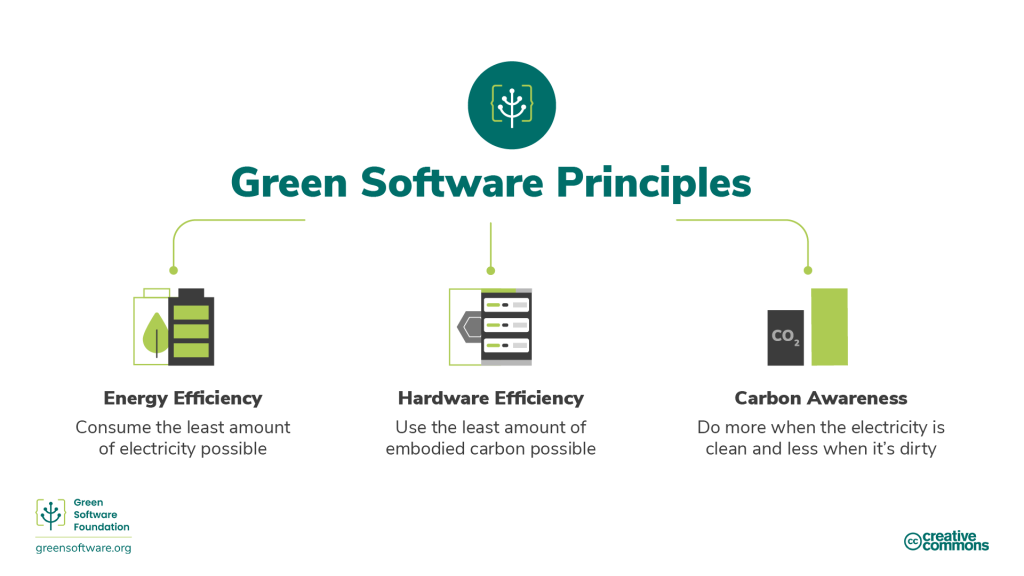 Green Software Principles

$CO_2$

Energy Efficiency
Consume the least amount of electricity possible

Hardware Efficiency
Use the least amount of embodied carbon possible

Carbon Awareness
Do more when the electricity is clean and less when it's dirty

Green Software Foundation
greensoftware.org

cc creative commons